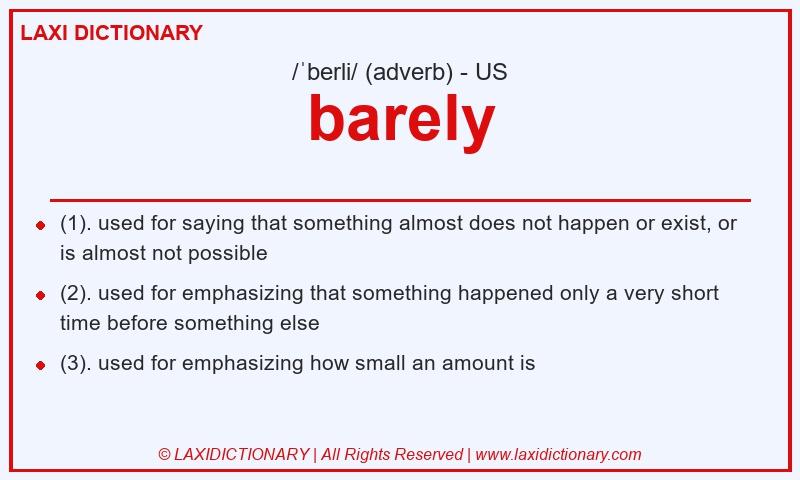 LAXI DICTIONARY

/ˈberli/ (adverb) - US

barely

- (1). used for saying that something almost does not happen or exist, or is almost not possible
- (2). used for emphasizing that something happened only a very short time before something else
- (3). used for emphasizing how small an amount is

© LAXIDICTIONARY | All Rights Reserved | www.laxidictionary.com